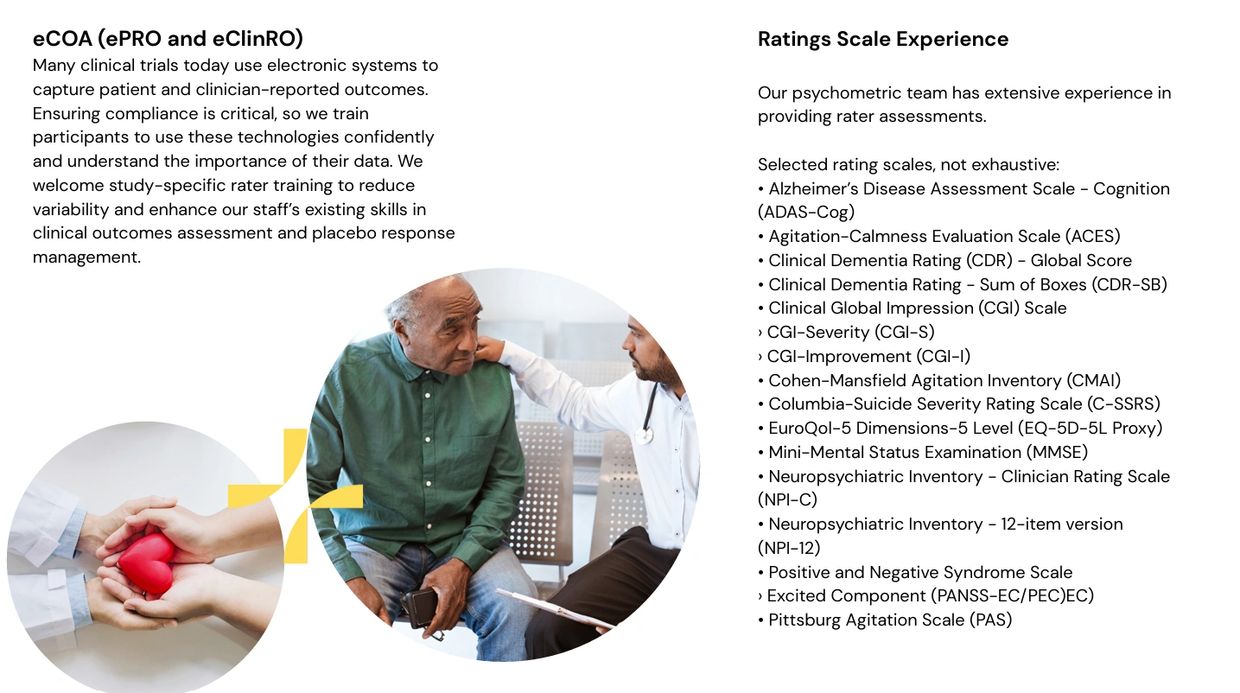 eCOA (ePRO and eClinRO)
Many clinical trials today use electronic systems to capture patient and clinician-reported outcomes. Ensuring compliance is critical, so we train participants to use these technologies confidently and understand the importance of their data. We welcome study-specific rater training to reduce variability and enhance our staff's existing skills in clinical outcomes assessment and placebo response management.

Ratings Scale Experience

Our psychometric team has extensive experience in providing rater assessments.

Selected rating scales, not exhaustive:
• Alzheimer's Disease Assessment Scale - Cognition (ADAS-Cog)
• Agitation-Calmness Evaluation Scale (ACES)
• Clinical Dementia Rating (CDR) - Global Score
• Clinical Dementia Rating - Sum of Boxes (CDR-SB)
• Clinical Global Impression (CGI) Scale
› CGI-Severity (CGI-S)
› CGI-Improvement (CGI-I)
• Cohen-Mansfield Agitation Inventory (CMAI)
• Columbia-Suicide Severity Rating Scale (C-SSRS)
• EuroQol-5 Dimensions-5 Level (EQ-5D-5L Proxy)
• Mini-Mental Status Examination (MMSE)
• Neuropsychiatric Inventory - Clinician Rating Scale (NPI-C)
• Neuropsychiatric Inventory - 12-item version (NPI-12)
• Positive and Negative Syndrome Scale
› Excited Component (PANSS-EC/PEC)EC)
• Pittsburg Agitation Scale (PAS)